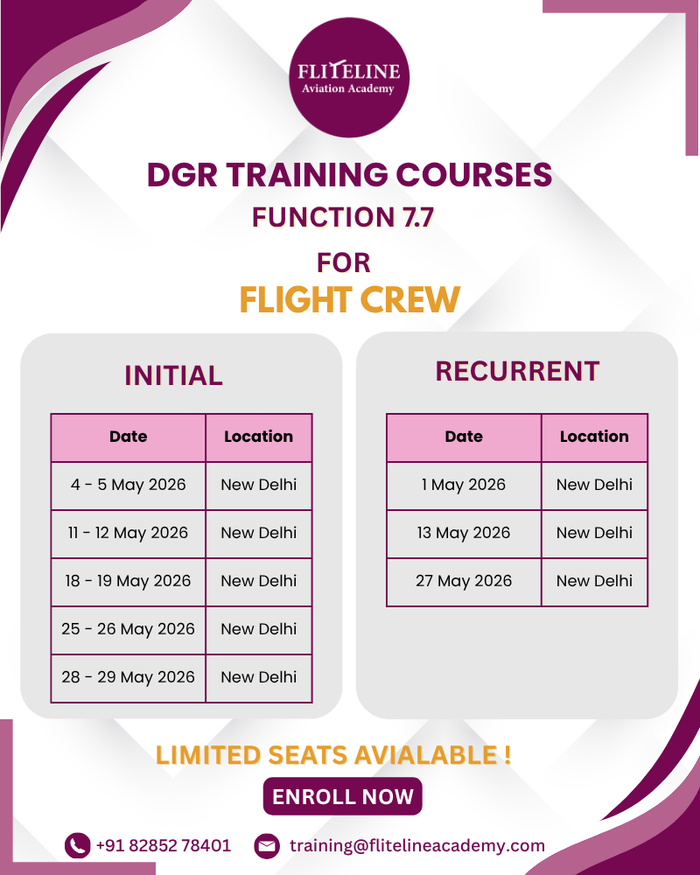 FLITELINE
Aviation Academy

DGR TRAINING COURSES
FUNCTION 7.7
FOR
FLIGHT CREW

INITIAL

| Date | Location |
|---|---|
| 4 - 5 May 2026 | New Delhi |
| 11 - 12 May 2026 | New Delhi |
| 18 - 19 May 2026 | New Delhi |
| 25 - 26 May 2026 | New Delhi |
| 28 - 29 May 2026 | New Delhi |

RECURRENT

| Date | Location |
|---|---|
| 1 May 2026 | New Delhi |
| 13 May 2026 | New Delhi |
| 27 May 2026 | New Delhi |

LIMITED SEATS AVIALABLE !
ENROLL NOW

+91 82852 78401
training@flitelineacademy.com